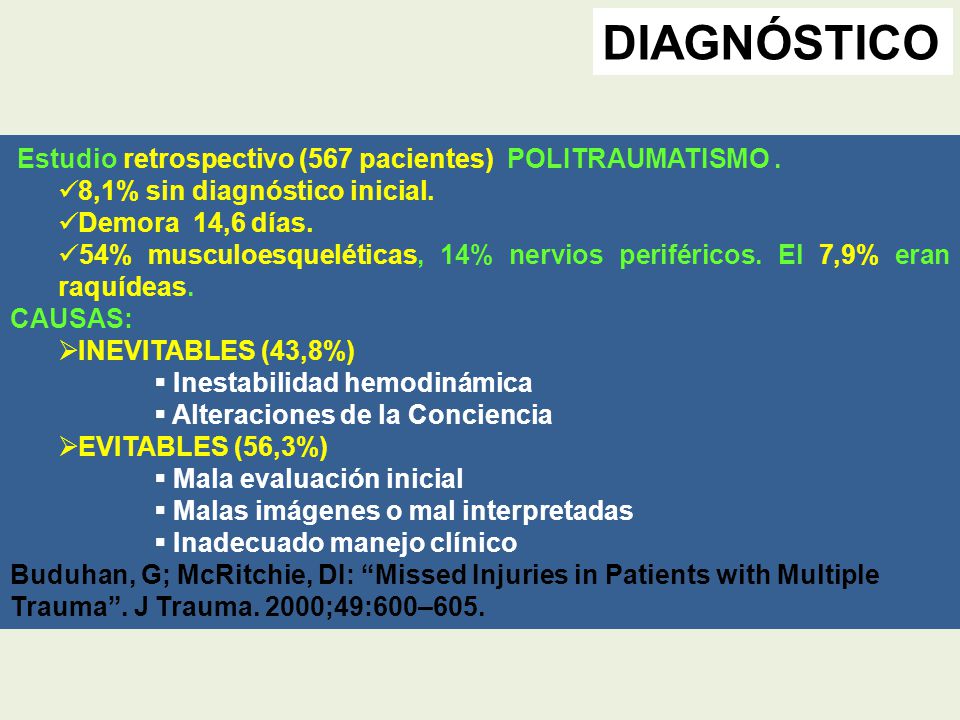 DIAGNÓSTICO

Estudio retrospectivo (567 pacientes) POLITRAUMATISMO .
✓8,1% sin diagnóstico inicial.
✓Demora 14,6 días.
✓54% musculoesqueléticas, 14% nervios periféricos. El 7,9% eran raquídeas.
CAUSAS:
➢INEVITABLES (43,8%)
▪ Inestabilidad hemodinámica
▪ Alteraciones de la Conciencia
➢EVITABLES (56,3%)
▪ Mala evaluación inicial
▪ Malas imágenes o mal interpretadas
▪ Inadecuado manejo clínico
Buduhan, G; McRitchie, DI: “Missed Injuries in Patients with Multiple Trauma”. J Trauma. 2000;49:600–605.